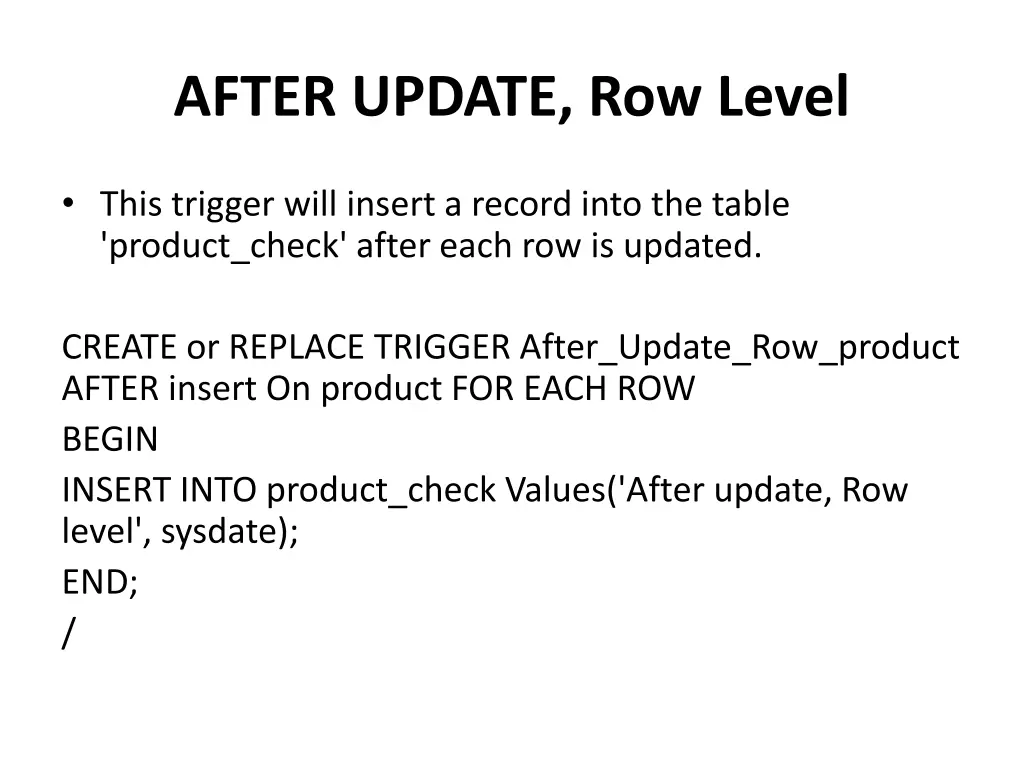 AFTER UPDATE, Row Level

• This trigger will insert a record into the table 'product_check' after each row is updated.

CREATE or REPLACE TRIGGER After_Update_Row_product
AFTER insert On product FOR EACH ROW

BEGIN

INSERT INTO product_check Values('After update, Row level', sysdate);

END;

/